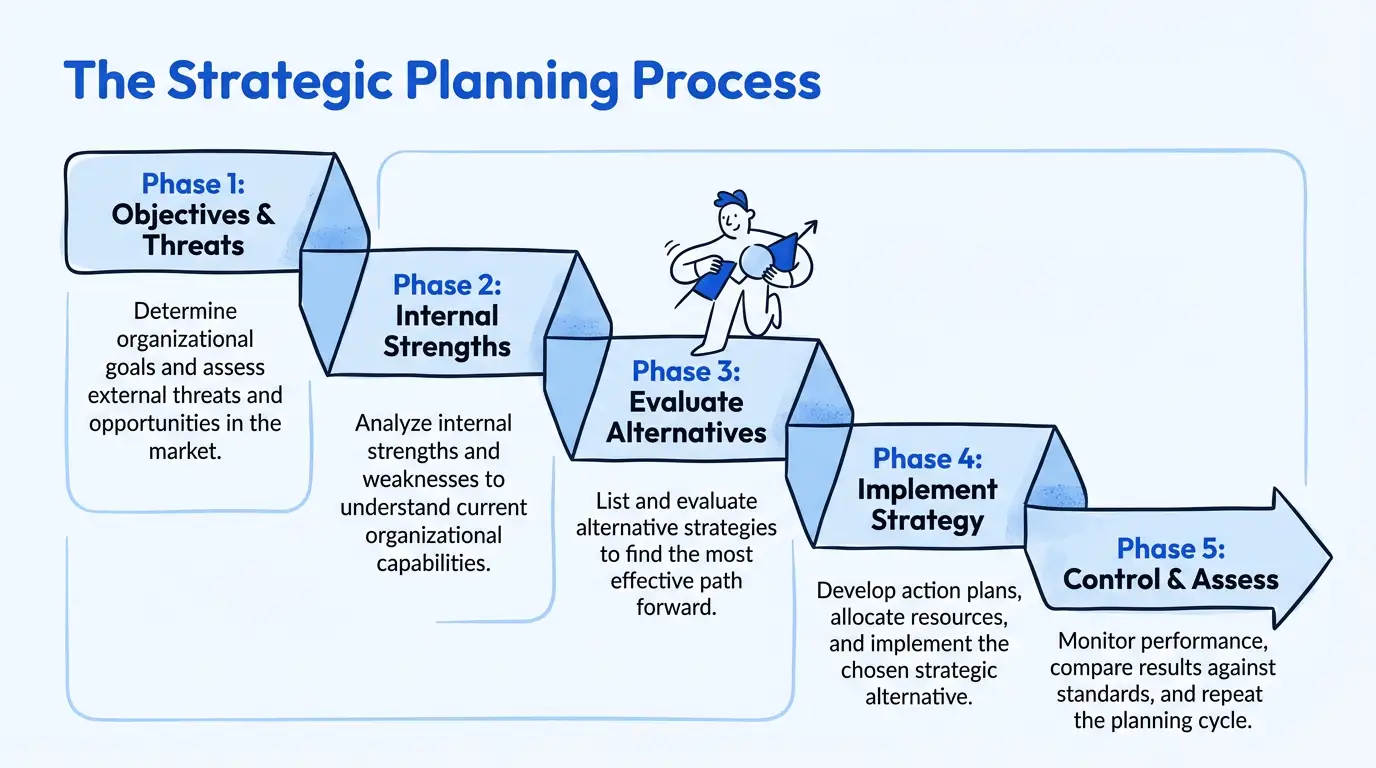 The Strategic Planning Process

Phase 1:
Objectives & Threats

Determine organizational goals and assess external threats and opportunities in the market.

Phase 2:
Internal Strengths

Analyze internal strengths and weaknesses to understand current organizational capabilities.

Phase 3:
Evaluate Alternatives

List and evaluate alternative strategies to find the most effective path forward.

Phase 4:
Implement Strategy

Develop action plans, allocate resources, and implement the chosen strategic alternative.

Phase 5:
Control & Assess

Monitor performance, compare results against standards, and repeat the planning cycle.